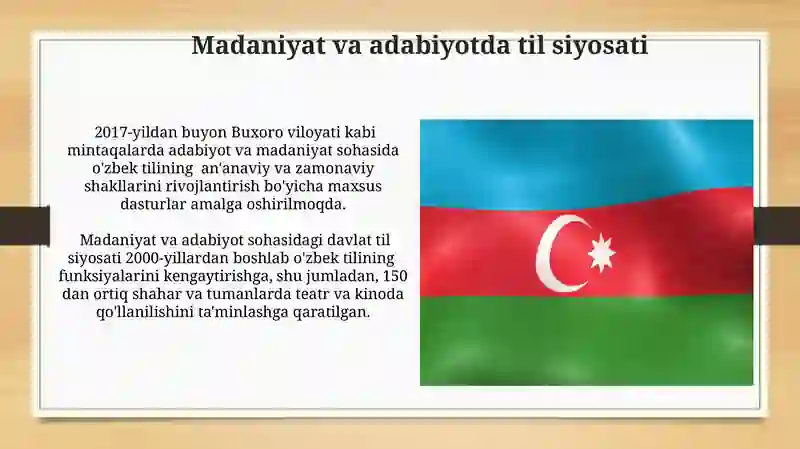 Madaniyat va adabiyotda til siyosati

2017-yildan buyon Buxoro viloyati kabi mintaqalarda adabiyot va madaniyat sohasida o'zbek tilining  an'anaviy va zamonaviy shakllarini rivojlantirish bo'yicha maxsus dasturlar amalga oshirilmoqda.

Madaniyat va adabiyot sohasidagi davlat til siyosati 2000-yillardan boshlab o'zbek tilining funksiyalarini kengaytirishga, shu jumladan, 150 dan ortiq shahar va tumanlarda teatr va kinoda qo'llanilishini ta'minlashga qaratilgan.